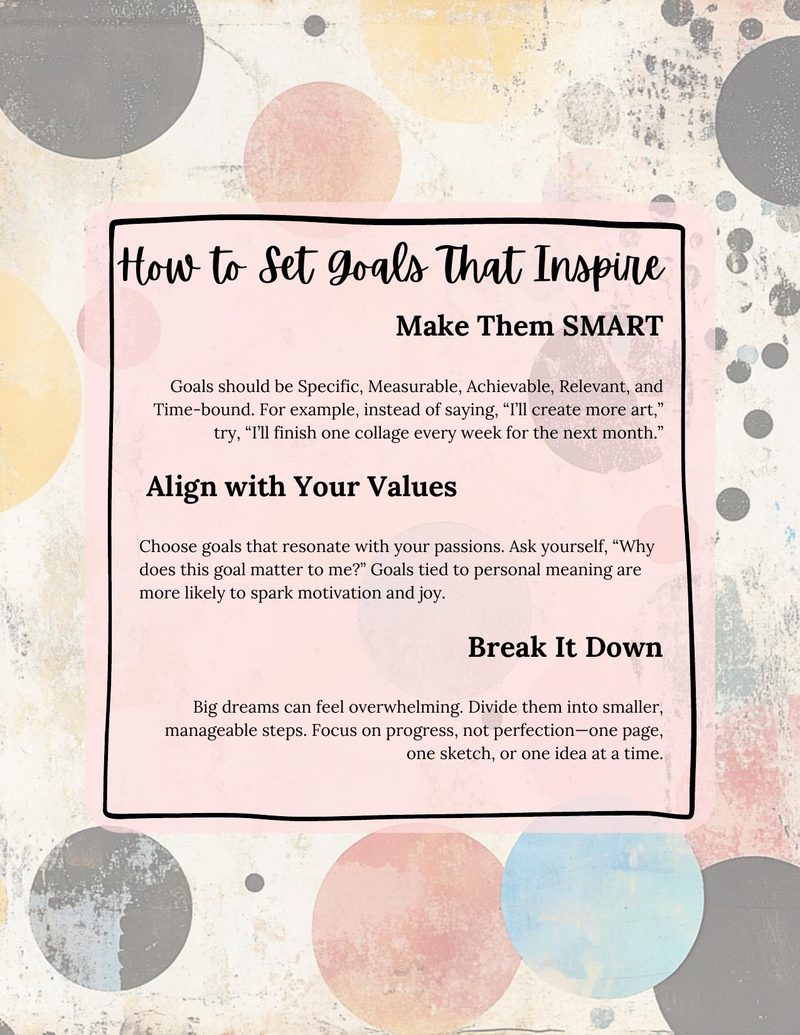 How to Set Goals That Inspire

Make Them SMART

Goals should be Specific, Measurable, Achievable, Relevant, and Time-bound. For example, instead of saying, “I’ll create more art,” try, “I’ll finish one collage every week for the next month.”

Align with Your Values

Choose goals that resonate with your passions. Ask yourself, “Why does this goal matter to me?” Goals tied to personal meaning are more likely to spark motivation and joy.

Break It Down

Big dreams can feel overwhelming. Divide them into smaller, manageable steps. Focus on progress, not perfection—one page, one sketch, or one idea at a time.